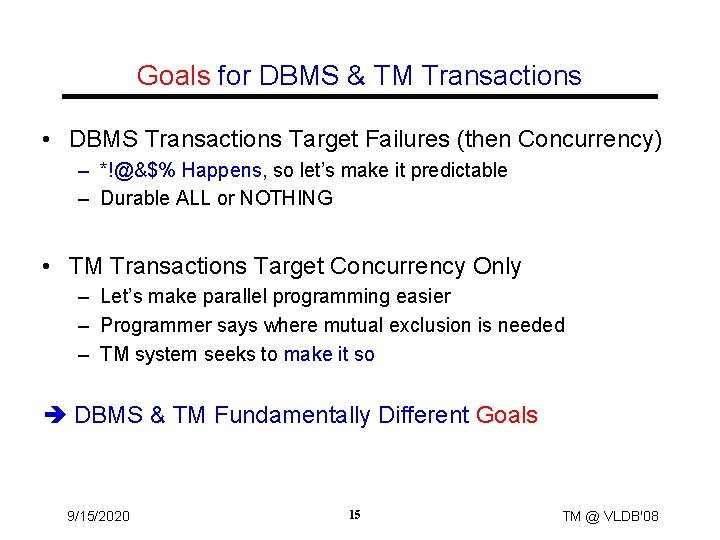 Goals for DBMS & TM Transactions

• DBMS Transactions Target Failures (then Concurrency)
– *!@&$% Happens, so let's make it predictable
– Durable ALL or NOTHING

• TM Transactions Target Concurrency Only
– Let's make parallel programming easier
– Programmer says where mutual exclusion is needed
– TM system seeks to make it so

➔ DBMS & TM Fundamentally Different Goals

9/15/2020 15 TM @ VLDB'08